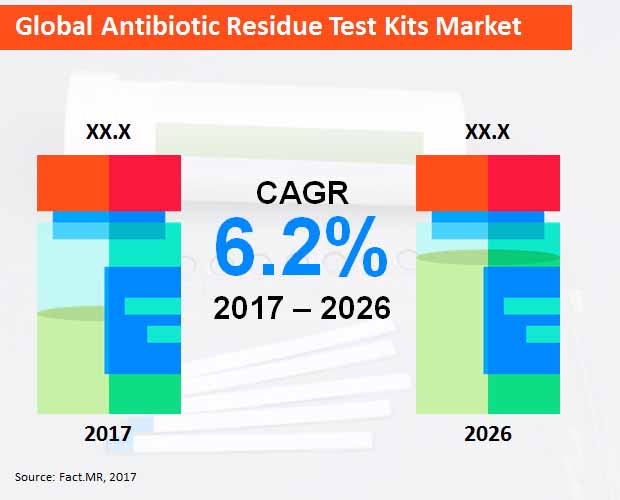 Global Antibiotic Residue Test Kits Market

XX.X

XX.X

CAGR

6.2%

2017 – 2026

2017

2026

Source: Fact.MR, 2017